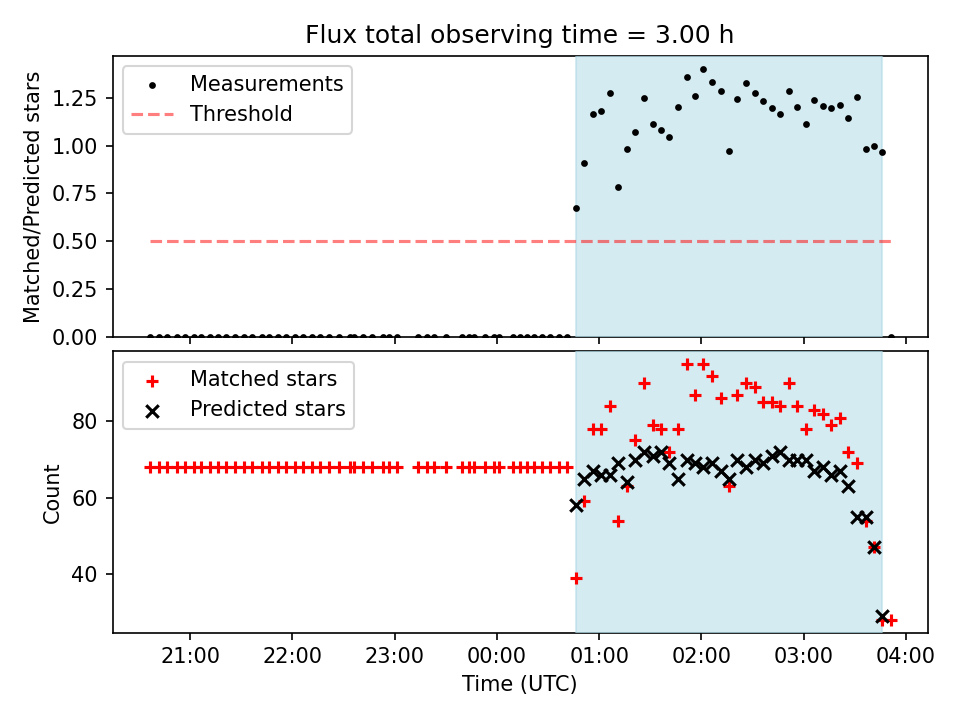 Flux total observing time = 3.00 h

Measurements
Threshold

Matched/Predicted stars

1.25
1.00
0.75
0.50
0.25
0.00

Matched stars
Predicted stars

Count

80
60
40

21:00
22:00
23:00
00:00
01:00
02:00
03:00
04:00

Time (UTC)